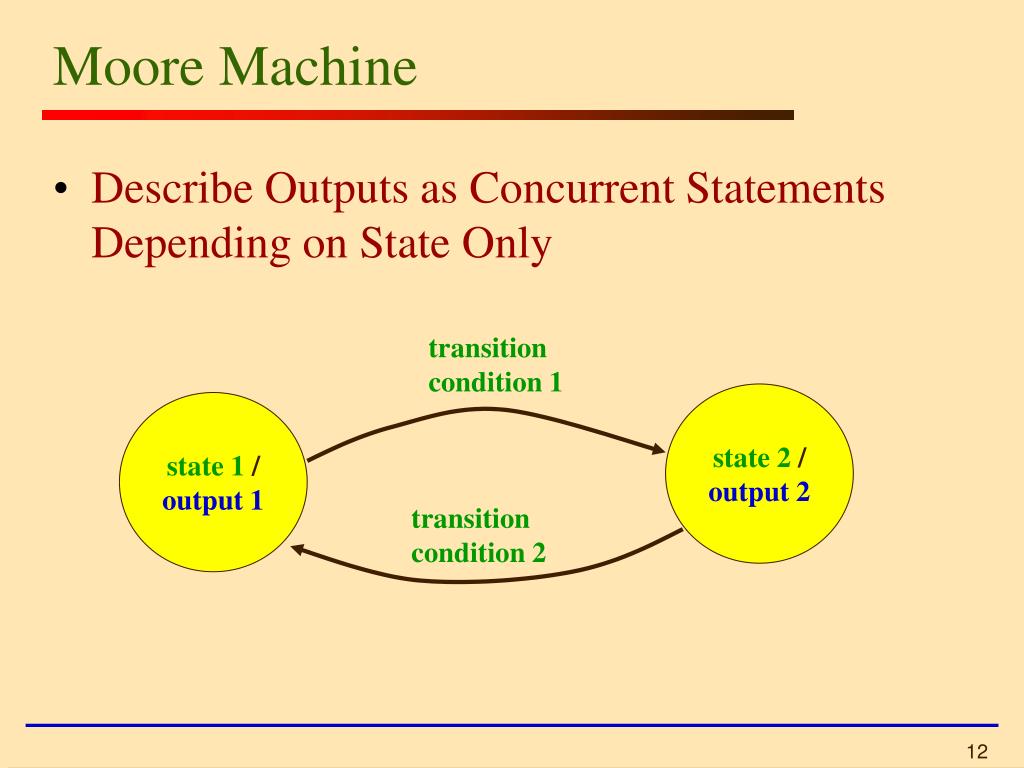 Moore Machine

• Describe Outputs as Concurrent Statements Depending on State Only

transition condition 1

state 1 / output 1

state 2 / output 2

transition condition 2

12